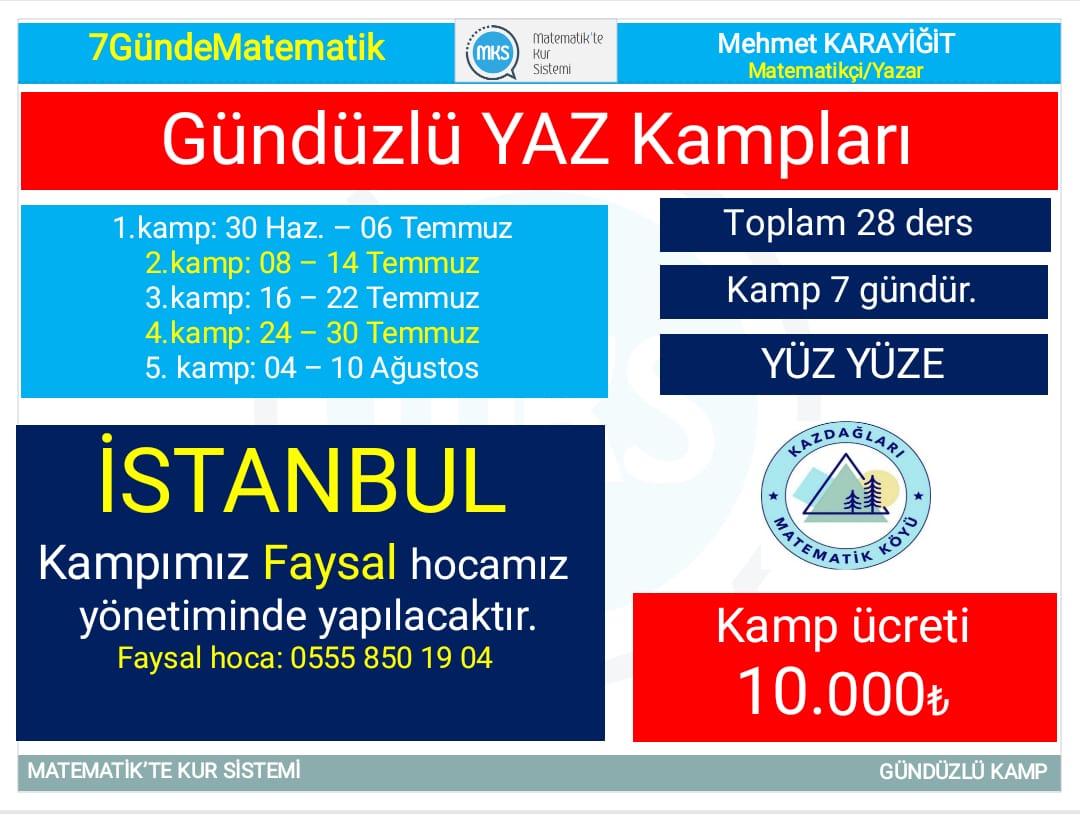 7GündeMatematik

MKS Matematik'te Kur Sistemi

Mehmet KARAYİĞİT
Matematikçi/Yazar

Gündüzlü YAZ Kampları

1.kamp: 30 Haz. – 06 Temmuz
2.kamp: 08 – 14 Temmuz
3.kamp: 16 – 22 Temmuz
4.kamp: 24 – 30 Temmuz
5. kamp: 04 – 10 Ağustos

Toplam 28 ders

Kamp 7 gündür.

YÜZ YÜZE

İSTANBUL

Kampımız Faysal hocamız yönetiminde yapılacaktır.

Faysal hoca: 0555 850 19 04

KAZDAĞLARI MATEMATİK KÖYÜ

Kamp ücreti
10.000₺

MATEMATİK'TE KUR SİSTEMİ

GÜNDÜZLÜ KAMP